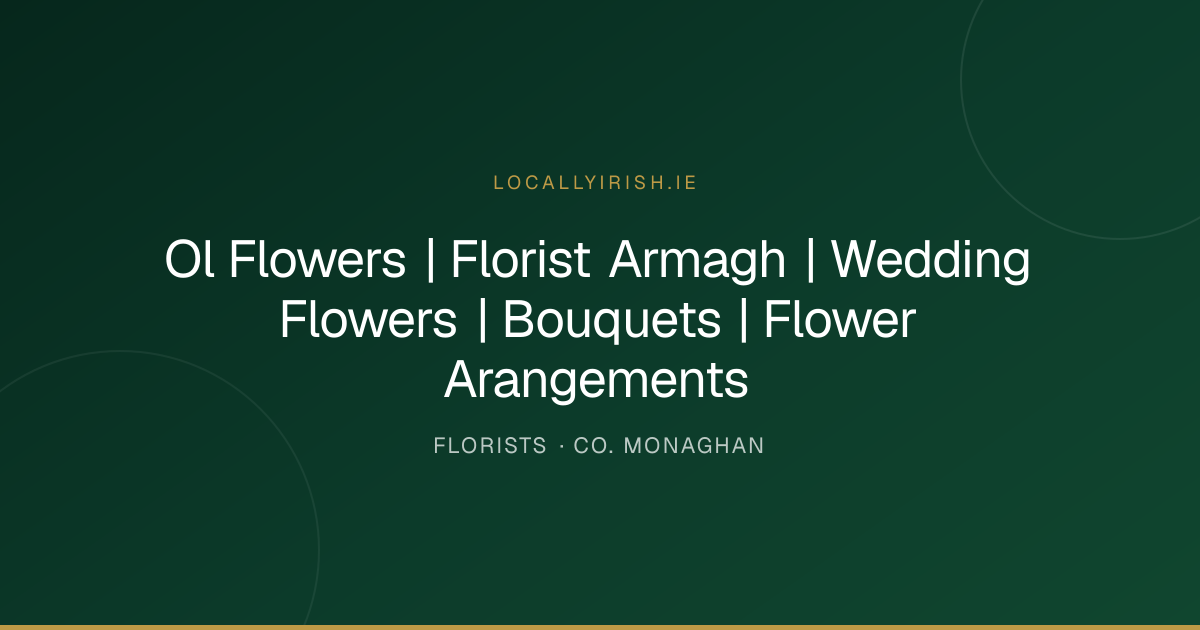 LOCALLYIRISH.IE

Ol Flowers | Florist Armagh | Wedding Flowers | Bouquets | Flower Arangements

FLORISTS · CO. MONAGHAN